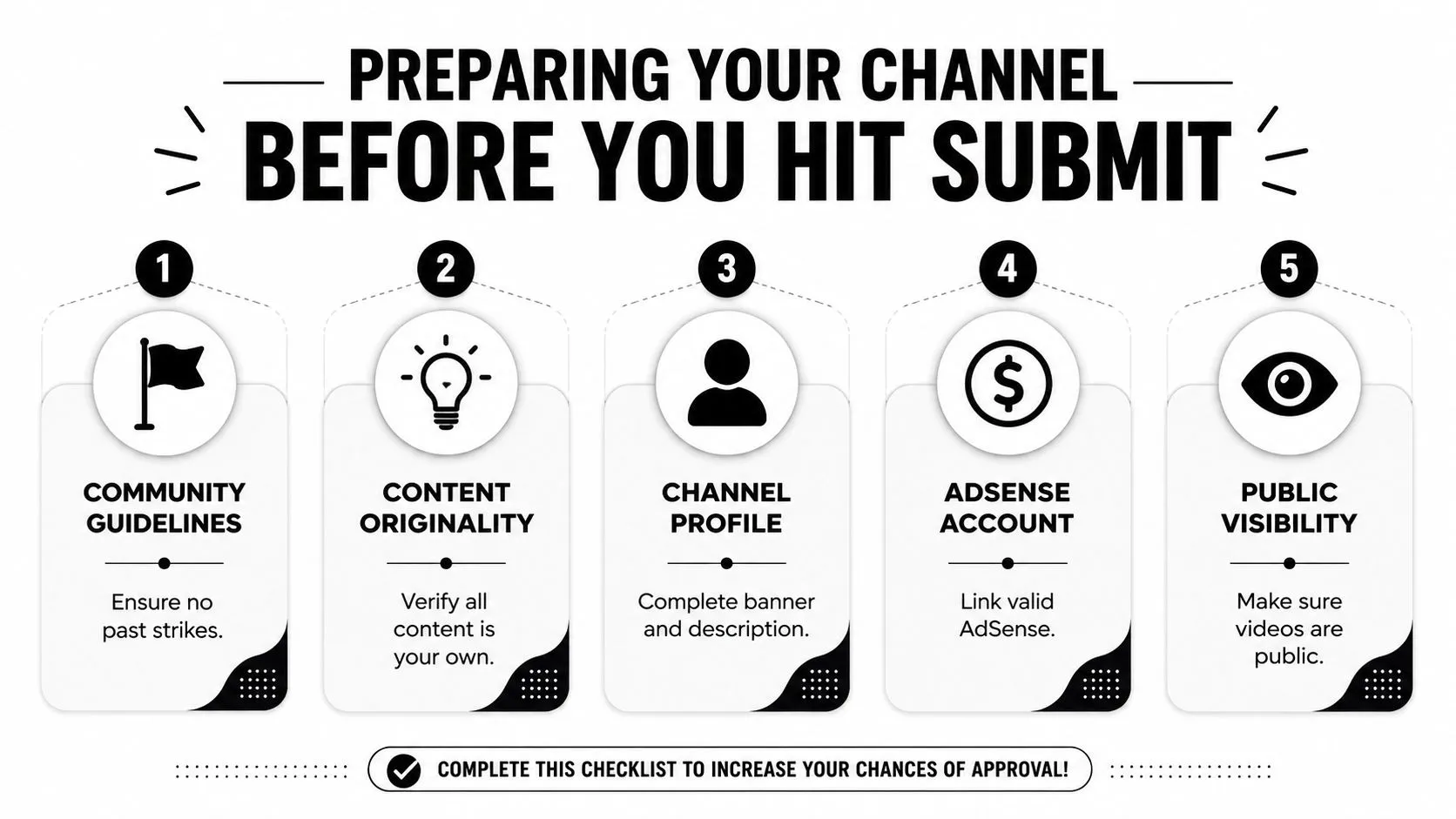 PREPARING YOUR CHANNEL
BEFORE YOU HIT SUBMIT

1
COMMUNITY GUIDELINES
Ensure no past strikes.

2
CONTENT ORIGINALITY
Verify all content is your own.

3
CHANNEL PROFILE
Complete banner and description.

4
ADSENSE ACCOUNT
Link valid AdSense.

5
PUBLIC VISIBILITY
Make sure videos are public.

COMPLETE THIS CHECKLIST TO INCREASE YOUR CHANCES OF APPROVAL!